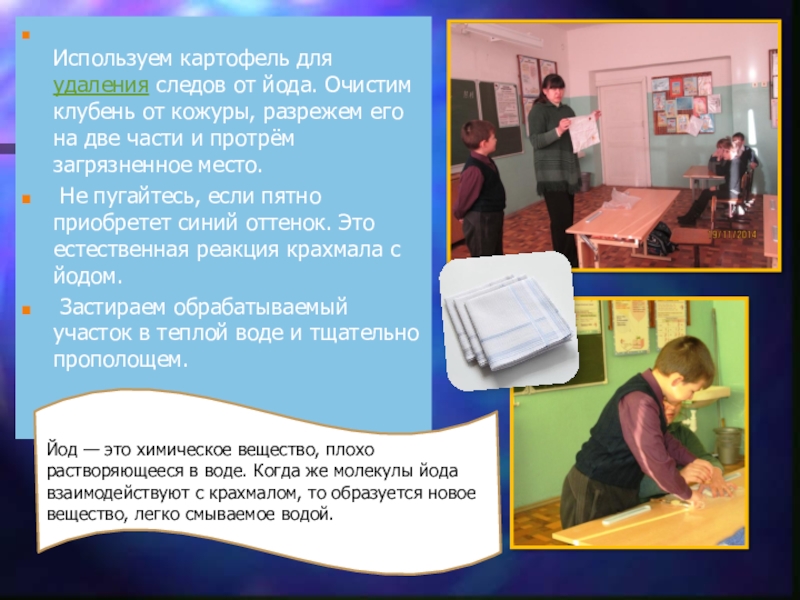 Используем картофель для удаления следов от йода. Очистим клубень от кожуры, разрежем его на две части и протрём загрязненное место.

Не пугайтесь, если пятно приобретет синий оттенок. Это естественная реакция крахмала с йодом.

Застираем обрабатываемый участок в теплой воде и тщательно прополощем.

09/11/2014

Йод — это химическое вещество, плохо растворяющееся в воде. Когда же молекулы йода взаимодействуют с крахмалом, то образуется новое вещество, легко смываемое водой.